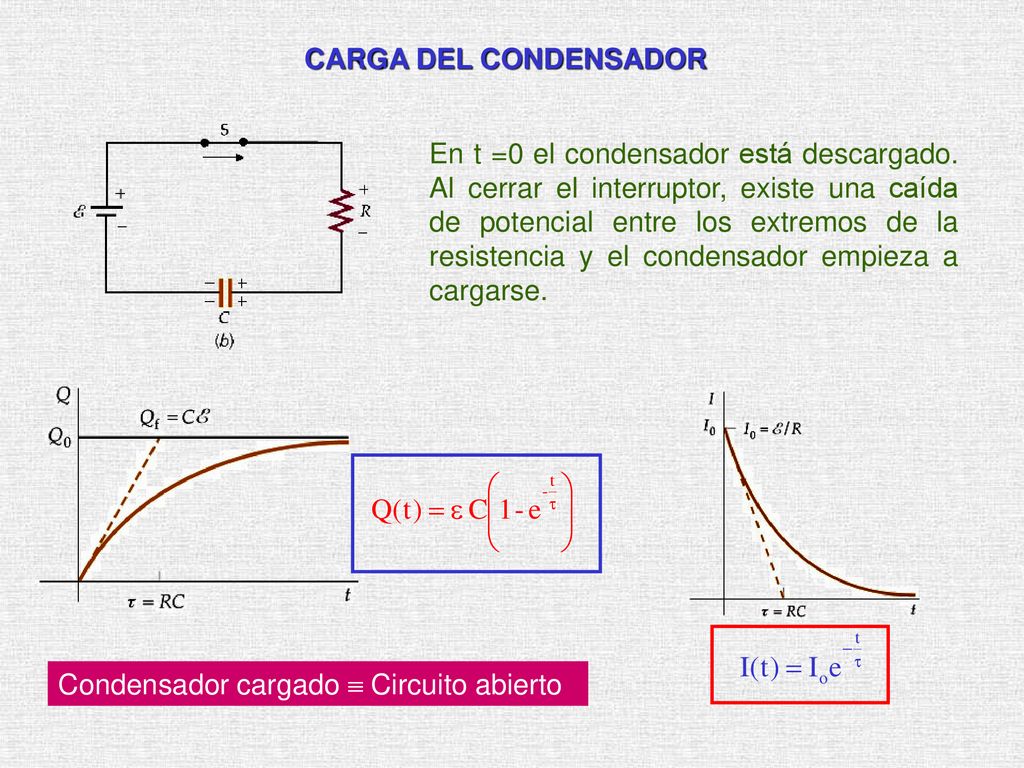 CARGA DEL CONDENSADOR

S

$\mathcal{E}$ + −

+ R −

− + − +

C

(b)

En t =0 el condensador está descargado. Al cerrar el interruptor, existe una caída de potencial entre los extremos de la resistencia y el condensador empieza a cargarse.

Q

$Q_f = C\mathcal{E}$

$Q_0$

$\tau = RC$

t

$Q(t) = \varepsilon C\left(1 - e^{-\frac{t}{\tau}}\right)$

I

$I_0$

$I_0 = \mathcal{E}/R$

$\tau = RC$

t

$I(t) = I_o e^{-\frac{t}{\tau}}$

Condensador cargado $\equiv$ Circuito abierto